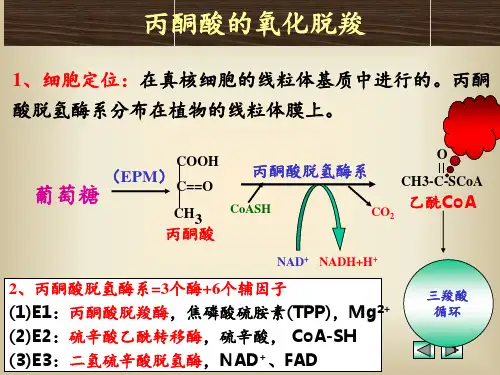 丙酮酸的氧化脱羧

1、细胞定位：在真核细胞的线粒体基质中进行的。丙酮酸脱氢酶系分布在植物的线粒体膜上。

葡萄糖

（EPM）

COOH
C==O
$CH_3$
丙酮酸

丙酮酸脱氢酶系

CoASH

$CO_2$

$NAD^+$ $NADH+H^+$

O
||
CH3-C-SCoA
乙酰CoA

三羧酸循环

2、丙酮酸脱氢酶系=3个酶+6个辅因子
(1)E1：丙酮酸脱羧酶，焦磷酸硫胺素(TPP)，$Mg^{2+}$
(2)E2：硫辛酸乙酰转移酶，硫辛酸， CoA-SH
(3)E3：二氢硫辛酸脱氢酶，$NAD^+$、FAD